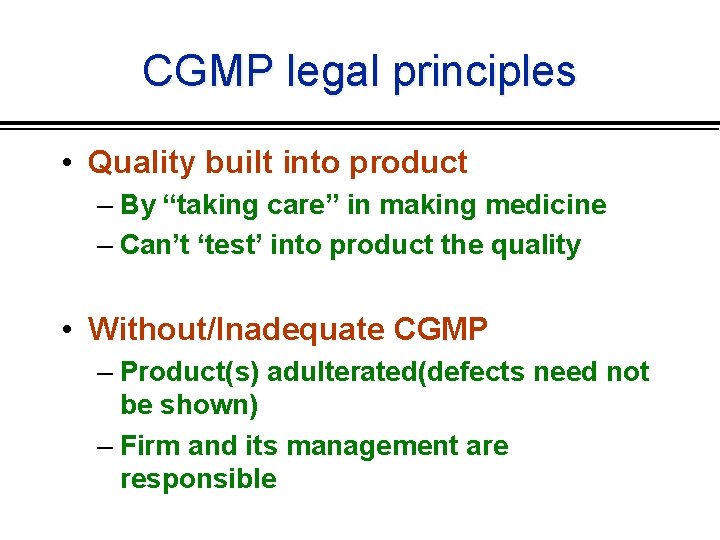 CGMP legal principles

• Quality built into product
– By “taking care” in making medicine
– Can’t ‘test’ into product the quality

• Without/Inadequate CGMP
– Product(s) adulterated(defects need not be shown)
– Firm and its management are responsible